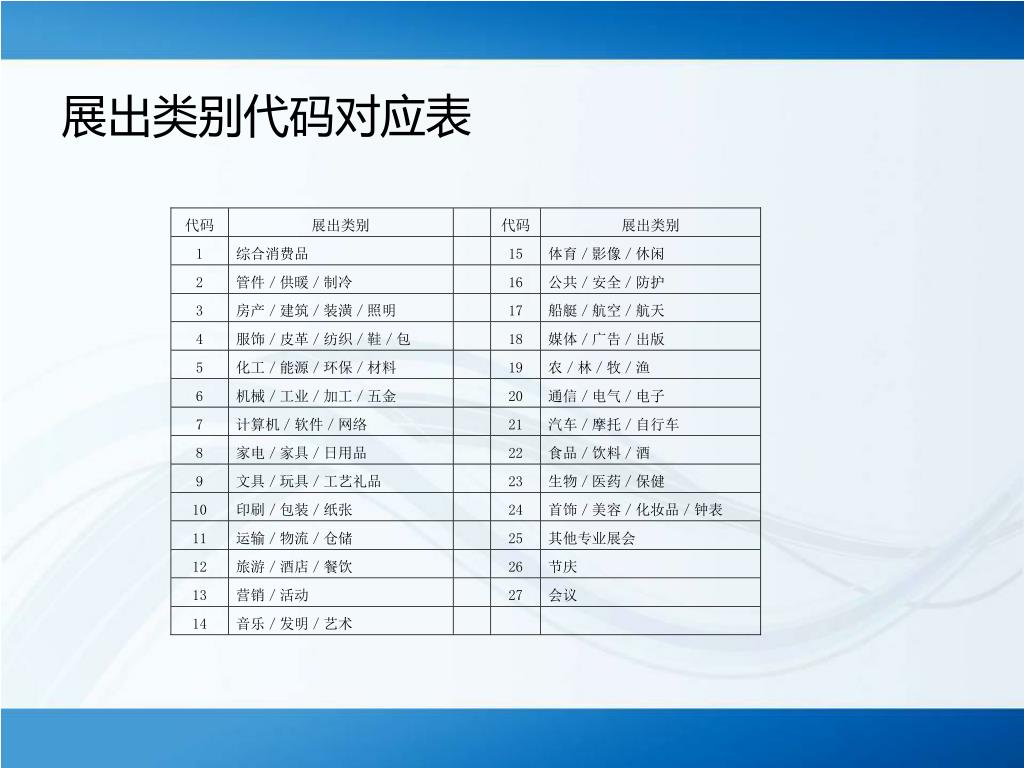 展出类别代码对应表

| 代码 | 展出类别 | | 代码 | 展出类别 |
|---|---|---|---|---|
| 1 | 综合消费品 | | 15 | 体育 / 影像 / 休闲 |
| 2 | 管件 / 供暖 / 制冷 | | 16 | 公共 / 安全 / 防护 |
| 3 | 房产 / 建筑 / 装潢 / 照明 | | 17 | 船艇 / 航空 / 航天 |
| 4 | 服饰 / 皮革 / 纺织 / 鞋 / 包 | | 18 | 媒体 / 广告 / 出版 |
| 5 | 化工 / 能源 / 环保 / 材料 | | 19 | 农 / 林 / 牧 / 渔 |
| 6 | 机械 / 工业 / 加工 / 五金 | | 20 | 通信 / 电气 / 电子 |
| 7 | 计算机 / 软件 / 网络 | | 21 | 汽车 / 摩托 / 自行车 |
| 8 | 家电 / 家具 / 日用品 | | 22 | 食品 / 饮料 / 酒 |
| 9 | 文具 / 玩具 / 工艺礼品 | | 23 | 生物 / 医药 / 保健 |
| 10 | 印刷 / 包装 / 纸张 | | 24 | 首饰 / 美容 / 化妆品 / 钟表 |
| 11 | 运输 / 物流 / 仓储 | | 25 | 其他专业展会 |
| 12 | 旅游 / 酒店 / 餐饮 | | 26 | 节庆 |
| 13 | 营销 / 活动 | | 27 | 会议 |
| 14 | 音乐 / 发明 / 艺术 | | | |